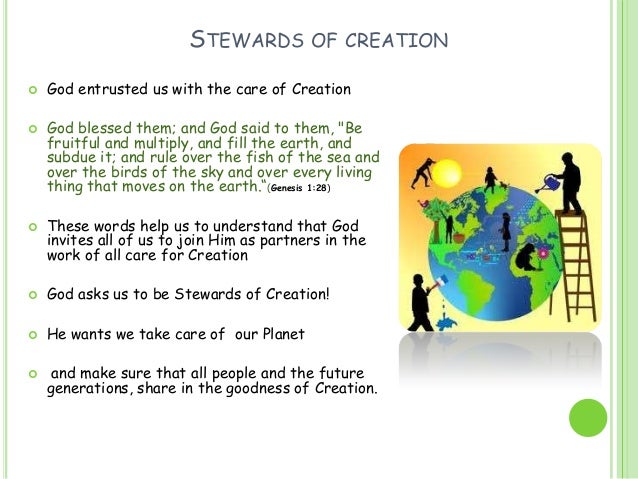 STEWARDS OF CREATION

God entrusted us with the care of Creation

God blessed them; and God said to them, "Be fruitful and multiply, and fill the earth, and subdue it; and rule over the fish of the sea and over the birds of the sky and over every living thing that moves on the earth."(Genesis 1:28)

These words help us to understand that God invites all of us to join Him as partners in the work of all care for Creation

God asks us to be Stewards of Creation!

He wants we take care of our Planet

and make sure that all people and the future generations, share in the goodness of Creation.